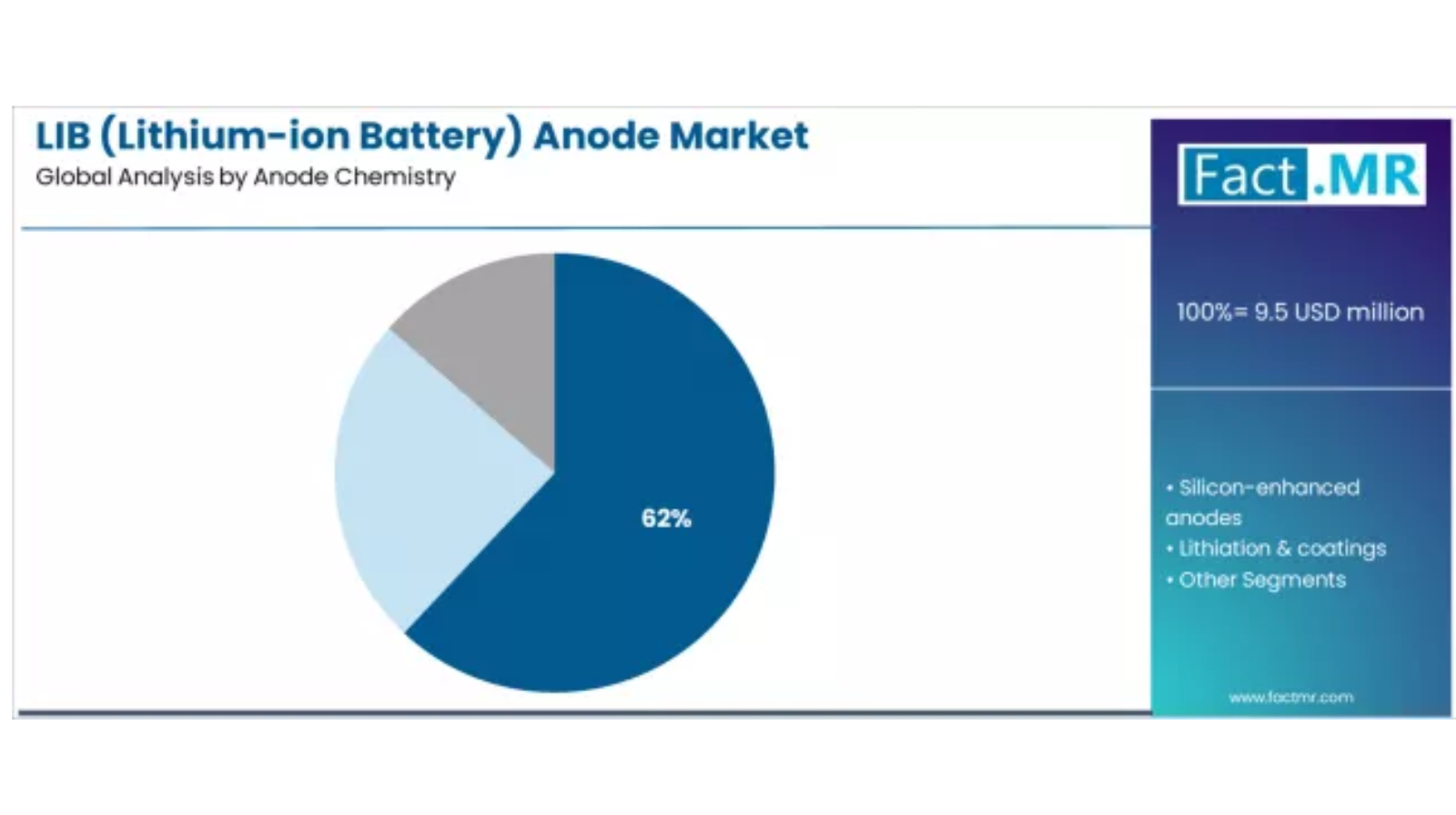 LIB (Lithium-ion Battery) Anode Market
Global Analysis by Anode Chemistry

62%

Fact.MR

100%= 9.5 USD million

• Silicon-enhanced anodes
• Lithiation & coatings
• Other Segments

www.factmr.com